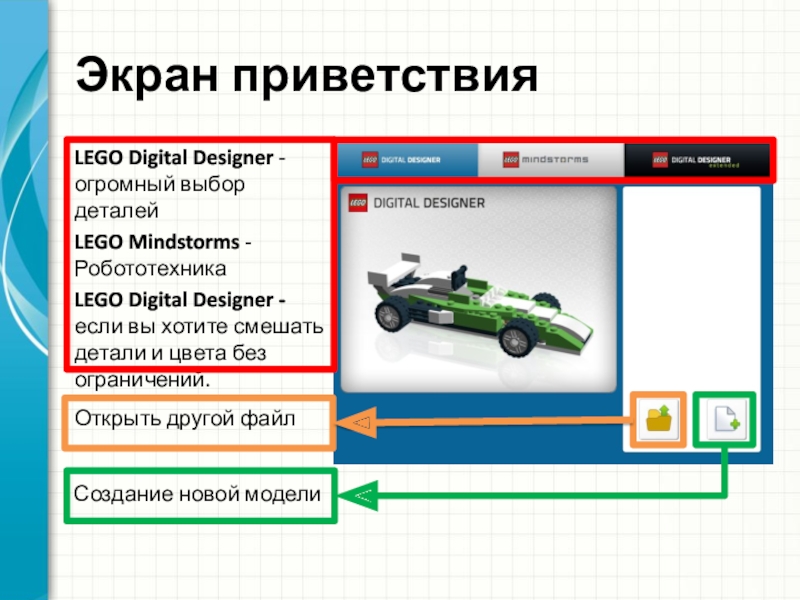 Экран приветствия

LEGO Digital Designer - огромный выбор деталей

LEGO Mindstorms - Робототехника

LEGO Digital Designer - если вы хотите смешать детали и цвета без ограничений.

LEGO DIGITAL DESIGNER

LEGO mindstorms

LEGO DIGITAL DESIGNER extended

LEGO DIGITAL DESIGNER

Открыть другой файл

Создание новой модели